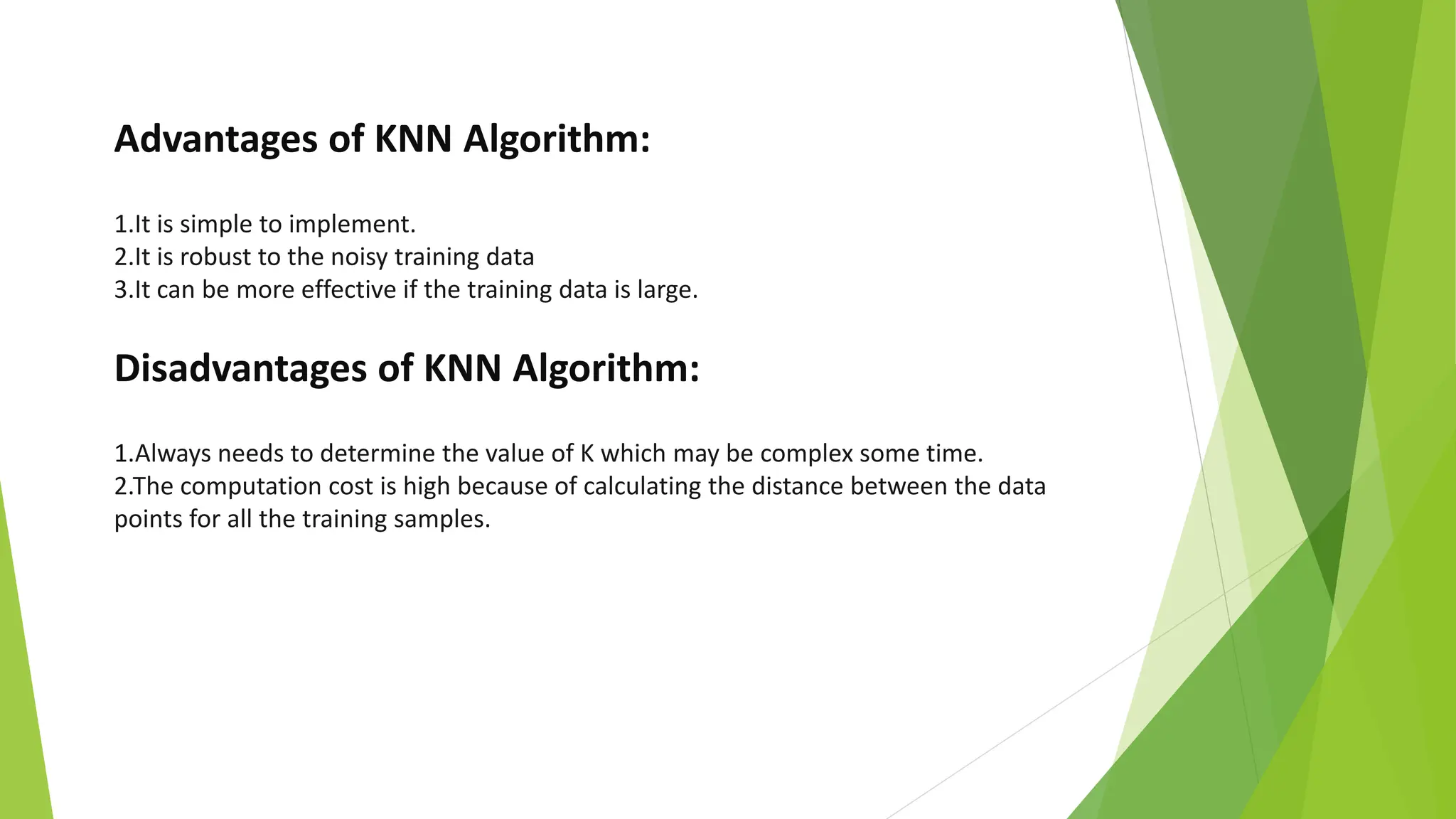 Advantages of KNN Algorithm:

1.It is simple to implement.
2.It is robust to the noisy training data
3.It can be more effective if the training data is large.

Disadvantages of KNN Algorithm:

1.Always needs to determine the value of K which may be complex some time.
2.The computation cost is high because of calculating the distance between the data points for all the training samples.